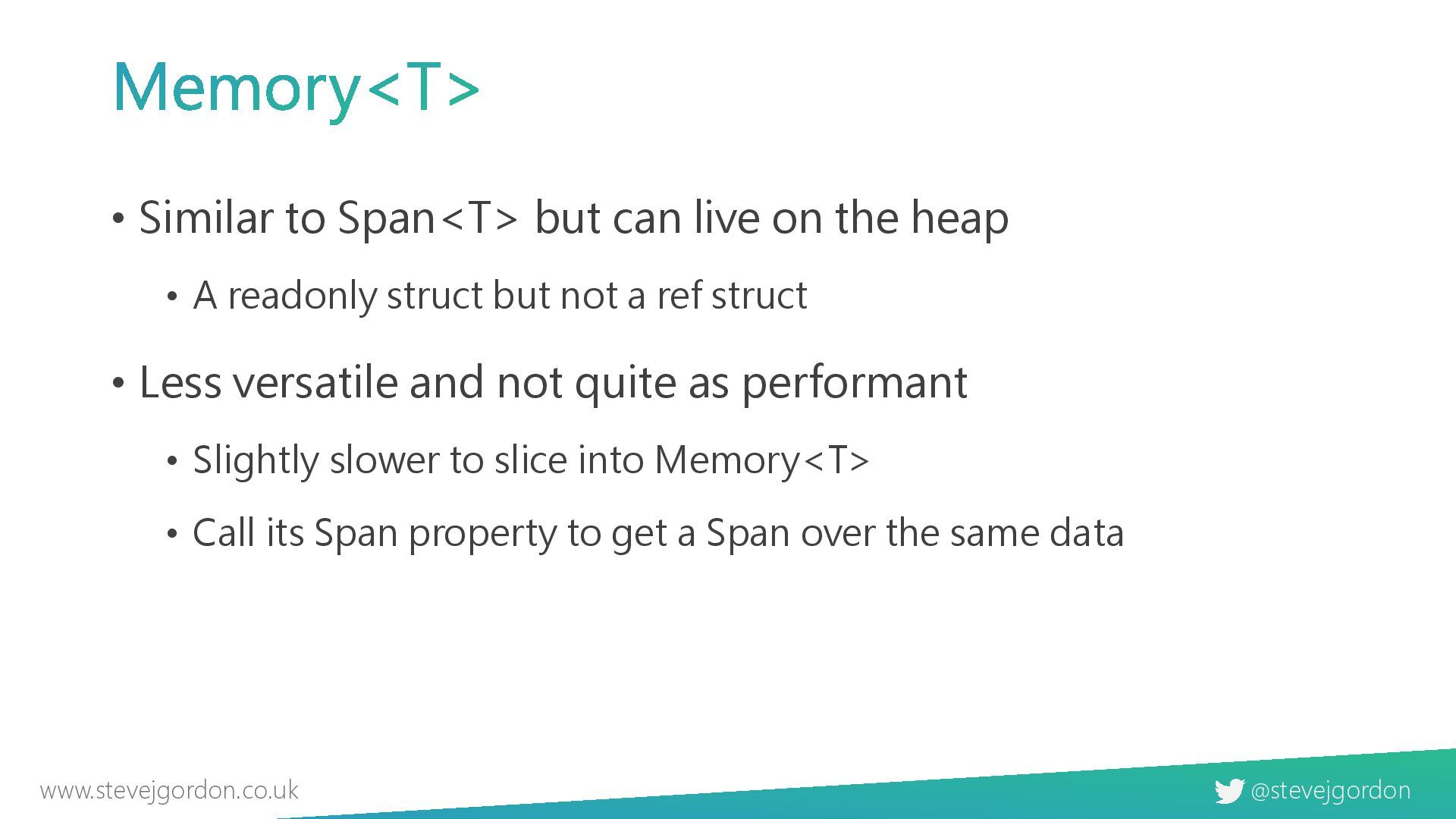 Memory<T>

• Similar to Span<T> but can live on the heap

• A readonly struct but not a ref struct

• Less versatile and not quite as performant

• Slightly slower to slice into Memory<T>

• Call its Span property to get a Span over the same data

www.stevejgordon.co.uk

@stevejgordon